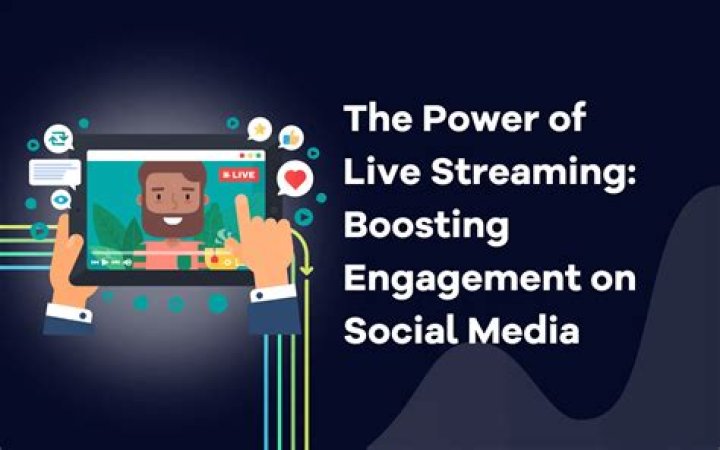 LIVE

The Power of Live Streaming: Boosting Engagement on Social Media